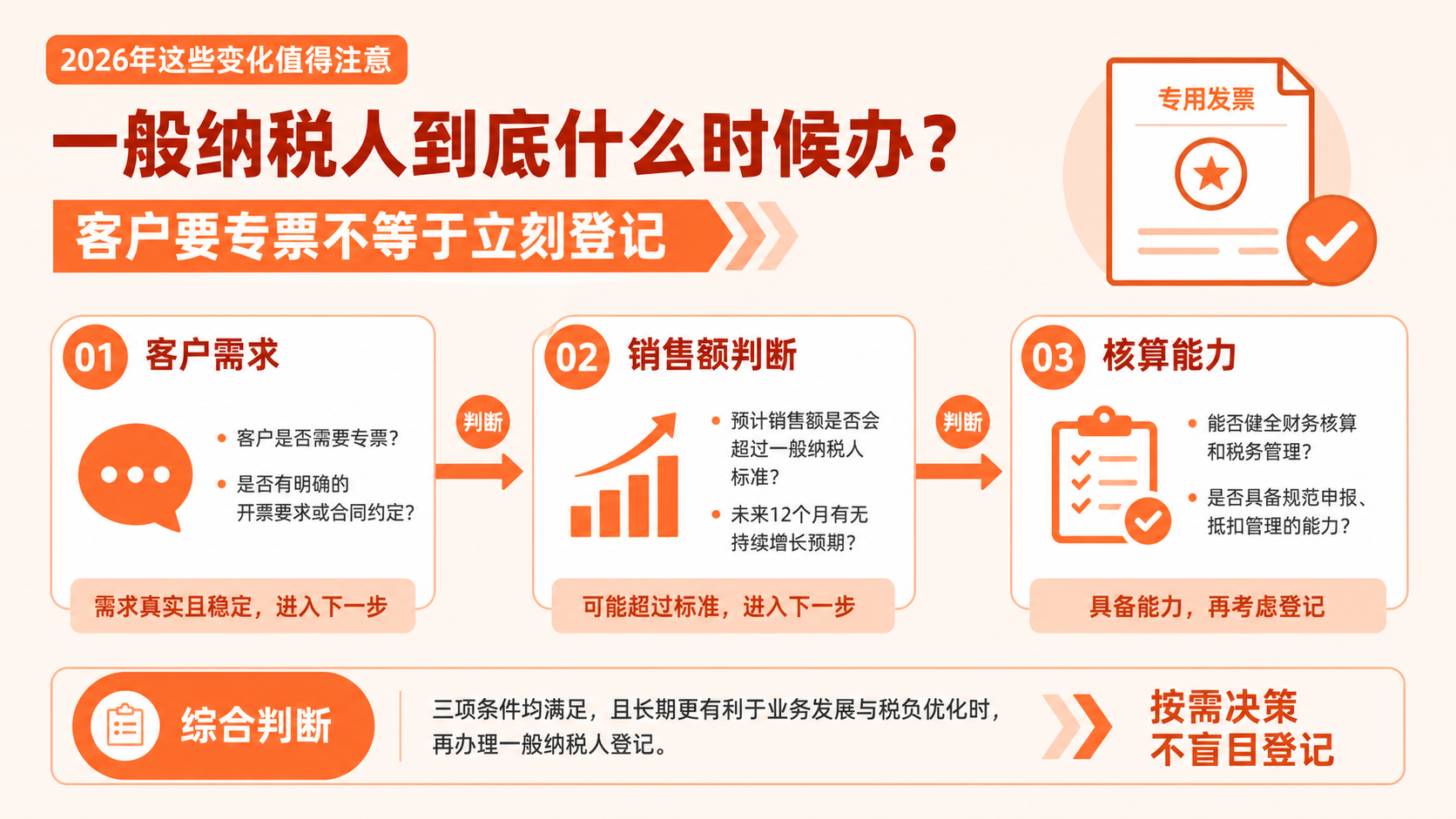 2026年这些变化值得注意

一般纳税人到底什么时候办？

客户要专票不等于立刻登记

专用发票

01 客户需求

• 客户是否需要专票？
• 是否有明确的开票要求或合同约定？

需求真实且稳定，进入下一步

判断

02 销售额判断

• 预计销售额是否会超过一般纳税人标准？
• 未来12个月有无持续增长预期？

可能超过标准，进入下一步

判断

03 核算能力

• 能否健全财务核算和税务管理？
• 是否具备规范申报、抵扣管理的能力？

具备能力，再考虑登记

综合判断

三项条件均满足，且长期更有利于业务发展与税负优化时，再办理一般纳税人登记。

按需决策
不盲目登记